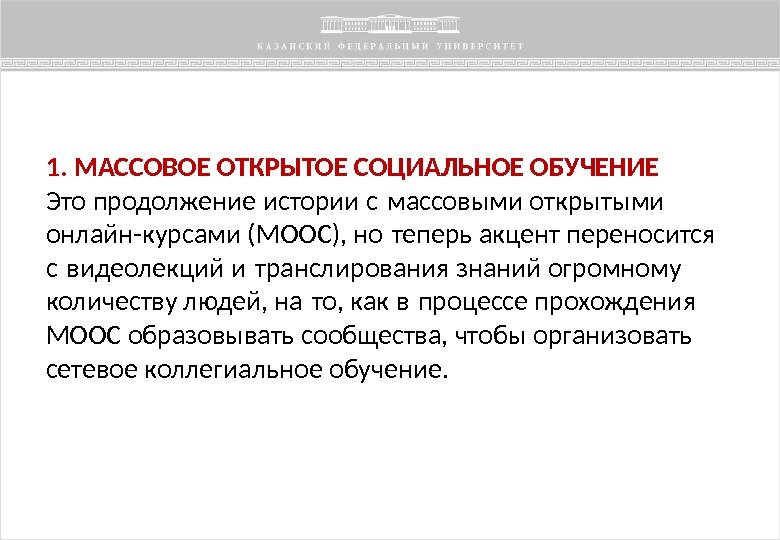 КАЗАНСКИЙ ФЕДЕРАЛЬНЫЙ УНИВЕРСИТЕТ

1. МАССОВОЕ ОТКРЫТОЕ СОЦИАЛЬНОЕ ОБУЧЕНИЕ
Это продолжение истории с массовыми открытыми онлайн-курсами (МООС), но теперь акцент переносится с видеолекций и транслирования знаний огромному количеству людей, на то, как в процессе прохождения МООС образовывать сообщества, чтобы организовать сетевое коллегиальное обучение.